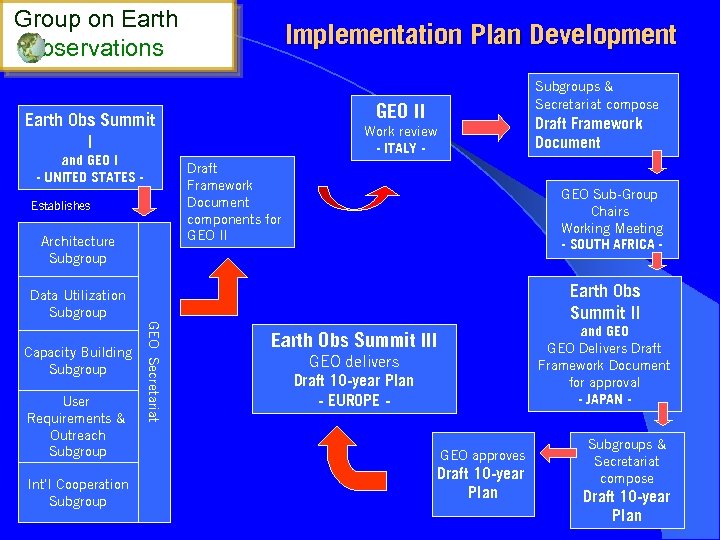 Group on Earth Observations

Implementation Plan Development

Earth Obs Summit I and GEO I - UNITED STATES -

Establishes

Architecture Subgroup

Data Utilization Subgroup

Capacity Building Subgroup

User Requirements & Outreach Subgroup

Int'l Cooperation Subgroup

GEO Secretariat

Draft Framework Document components for GEO II

GEO II Work review - ITALY -

Subgroups & Secretariat compose Draft Framework Document

GEO Sub-Group Chairs Working Meeting - SOUTH AFRICA -

Earth Obs Summit II and GEO GEO Delivers Draft Framework Document for approval - JAPAN -

Subgroups & Secretariat compose Draft 10-year Plan

GEO approves Draft 10-year Plan

Earth Obs Summit III GEO delivers Draft 10-year Plan - EUROPE -